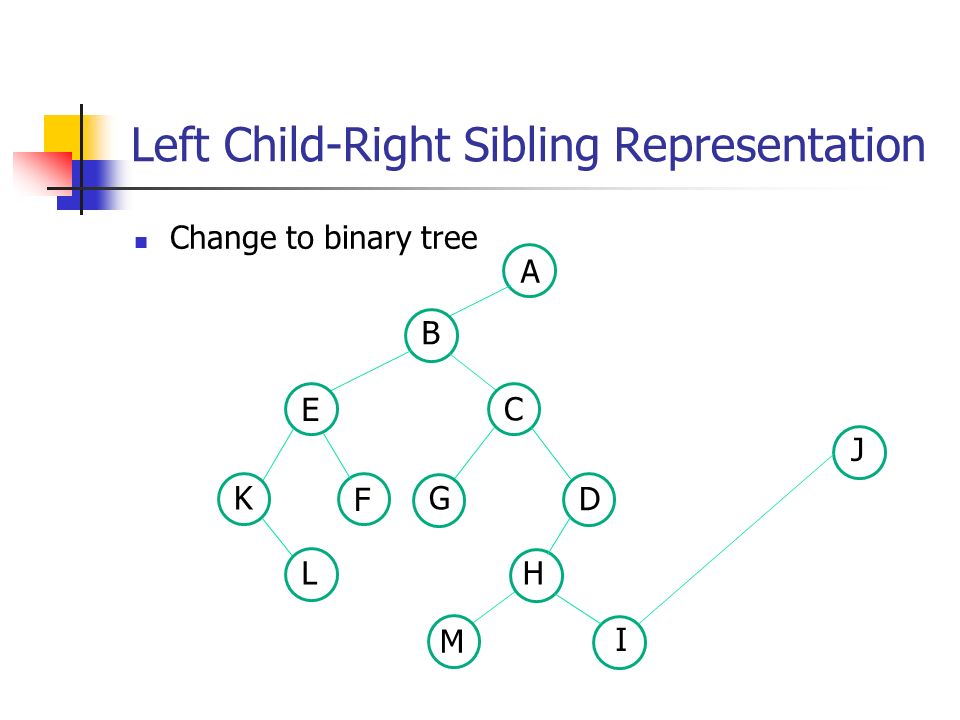 Left Child-Right Sibling Representation

Change to binary tree

A
B
E
C
J
K
F
G
D
L
H
M
I